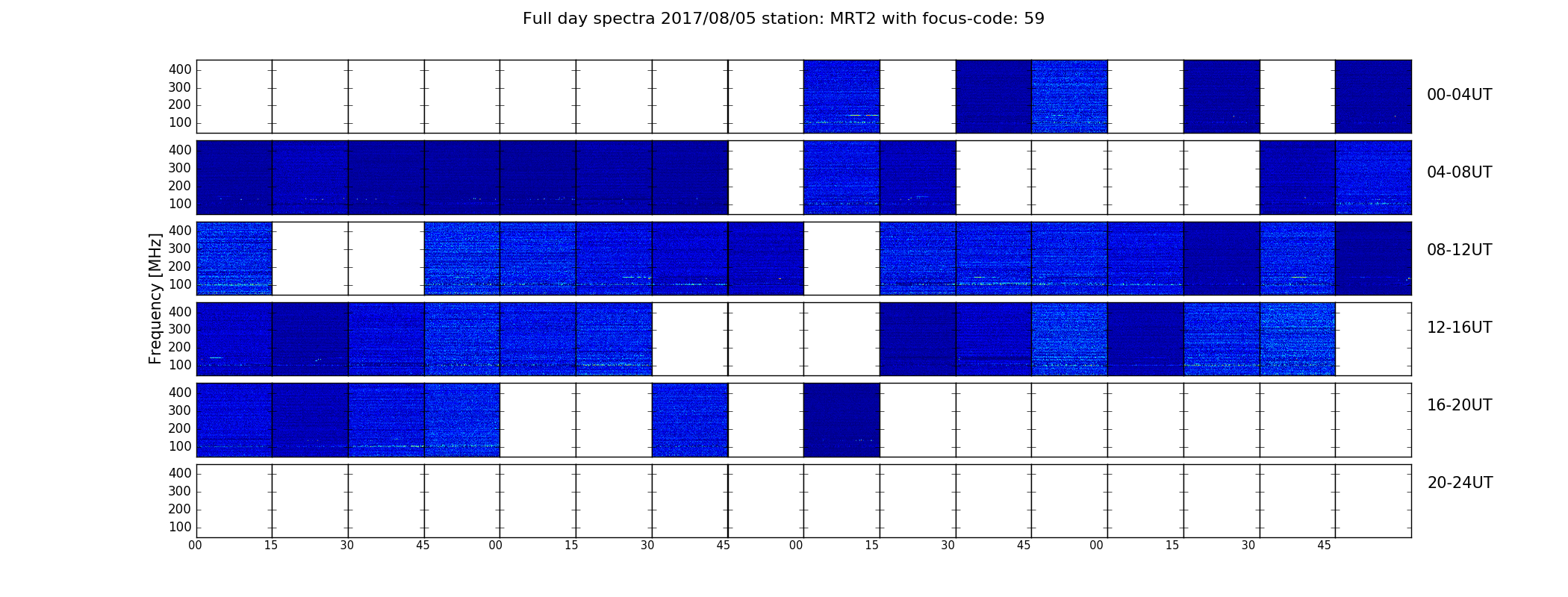 Full day spectra 2017/08/05 station: MRT2 with focus-code: 59

Frequency [MHz]

400
300
200
100

00-04UT

400
300
200
100

04-08UT

400
300
200
100

08-12UT

400
300
200
100

12-16UT

400
300
200
100

16-20UT

400
300
200
100

20-24UT

00 15 30 45 00 15 30 45 00 15 30 45 00 15 30 45